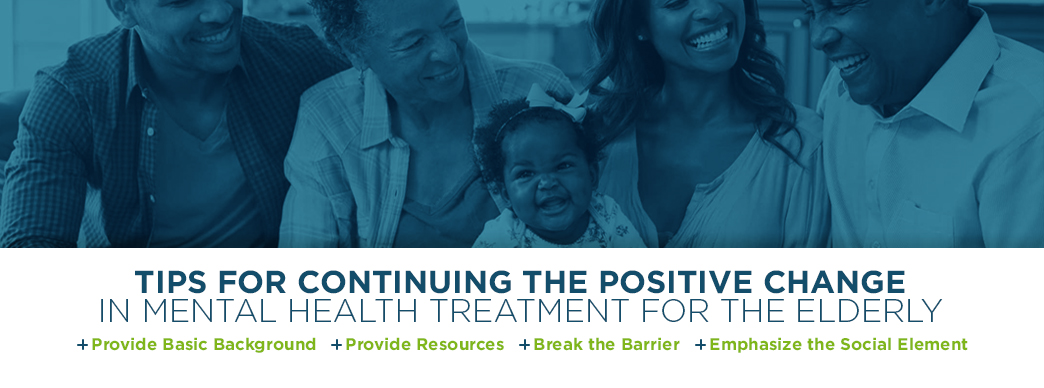 TIPS FOR CONTINUING THE POSITIVE CHANGE
IN MENTAL HEALTH TREATMENT FOR THE ELDERLY

+ Provide Basic Background + Provide Resources + Break the Barrier + Emphasize the Social Element